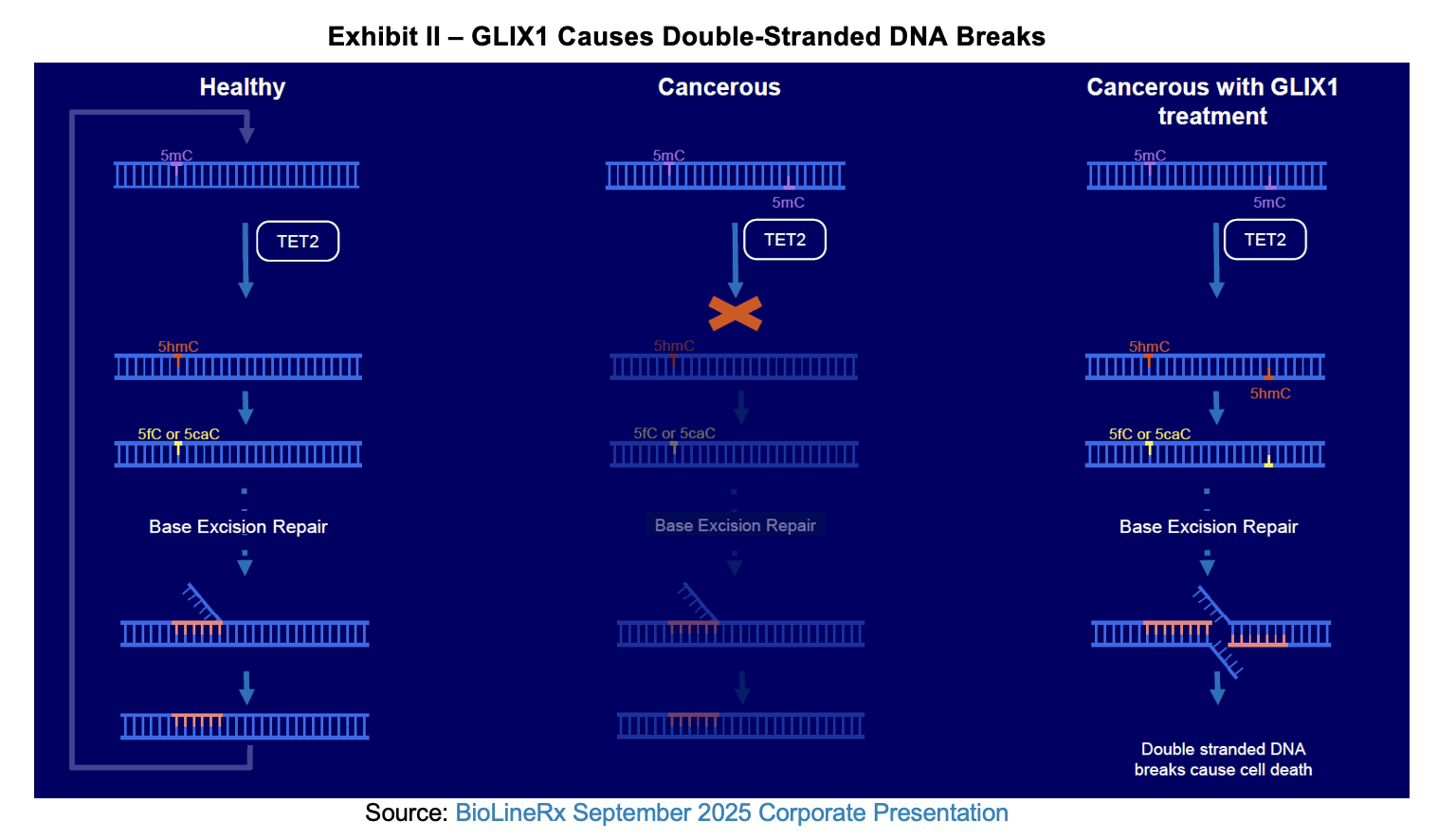 Exhibit II – GLIX1 Causes Double-Stranded DNA Breaks

Healthy

5mC

TET2

5hmC

5fC or 5caC

Base Excision Repair

Cancerous

5mC

5mC

TET2

5hmC

5fC or 5caC

Base Excision Repair

Cancerous with GLIX1 treatment

5mC

5mC

TET2

5hmC

5hmC

5fC or 5caC

Base Excision Repair

Double stranded DNA breaks cause cell death

Source: BioLineRx September 2025 Corporate Presentation